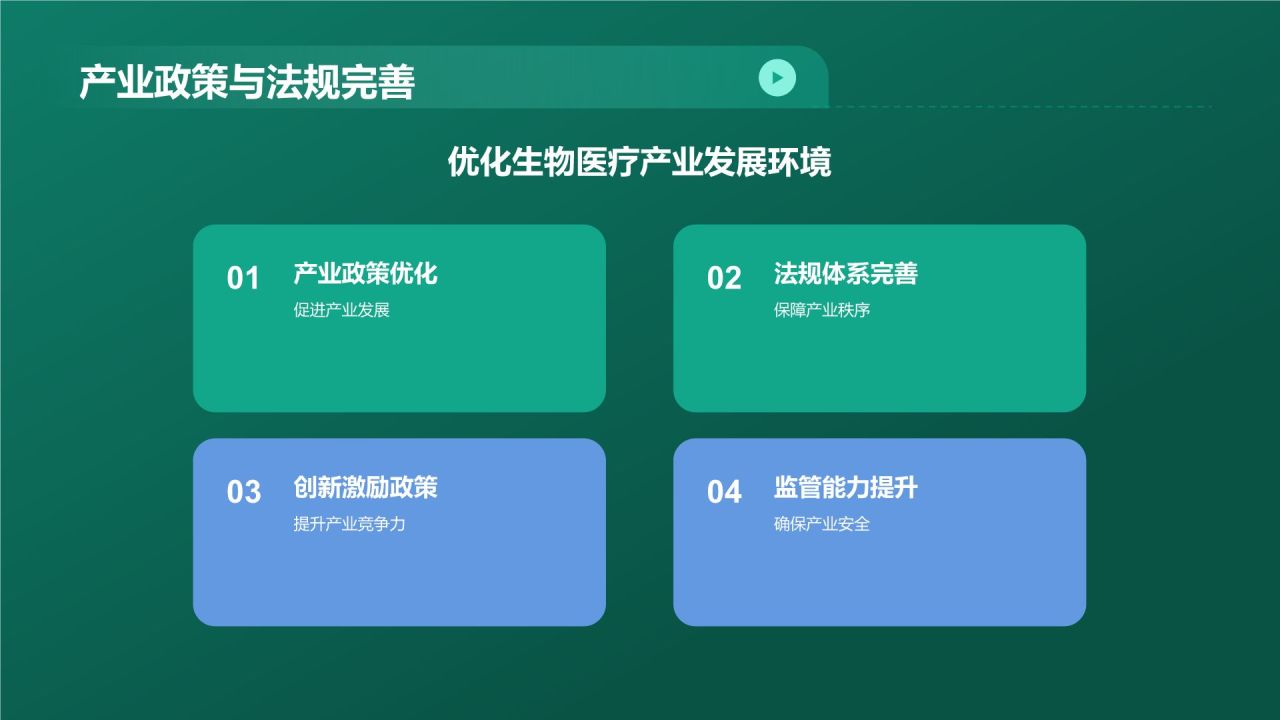 产业政策与法规完善

优化生物医疗产业发展环境

01 产业政策优化
促进产业发展

02 法规体系完善
保障产业秩序

03 创新激励政策
提升产业竞争力

04 监管能力提升
确保产业安全